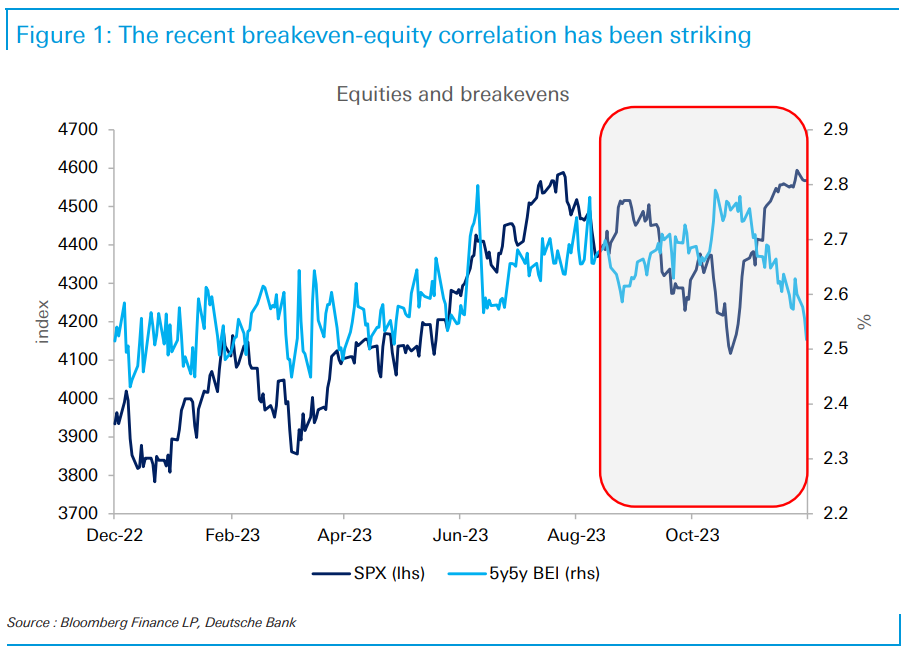 Figure 1: The recent breakeven-equity correlation has been striking

Equities and breakevens

4700
4600
4500
4400
4300
4200
4100
4000
3900
3800
3700

index

2.9
2.8
2.7
2.6
2.5
2.4
2.3
2.2

%

Dec-22 Feb-23 Apr-23 Jun-23 Aug-23 Oct-23

SPX (lhs) 5y5y BEI (rhs)

Source : Bloomberg Finance LP, Deutsche Bank